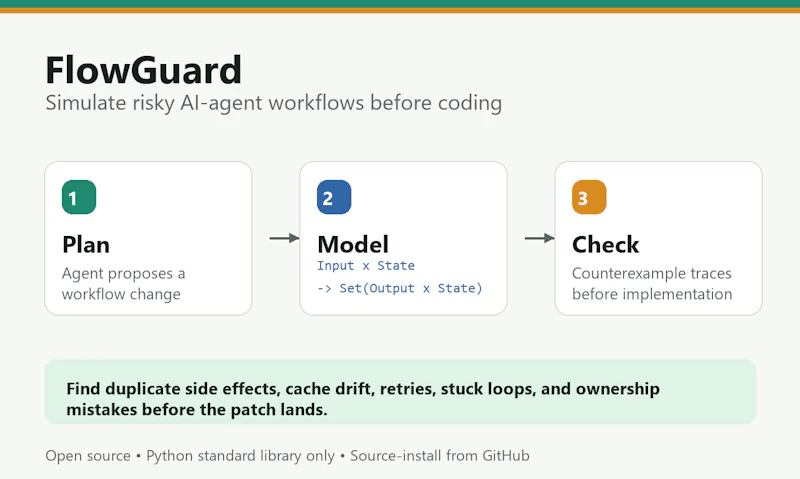 FlowGuard
Simulate risky AI-agent workflows before coding

1
Plan
Agent proposes a workflow change

2
Model
Input x State
-> Set(Output x State)

3
Check
Counterexample traces before implementation

Find duplicate side effects, cache drift, retries, stuck loops, and ownership mistakes before the patch lands.

Open source • Python standard library only • Source-install from GitHub